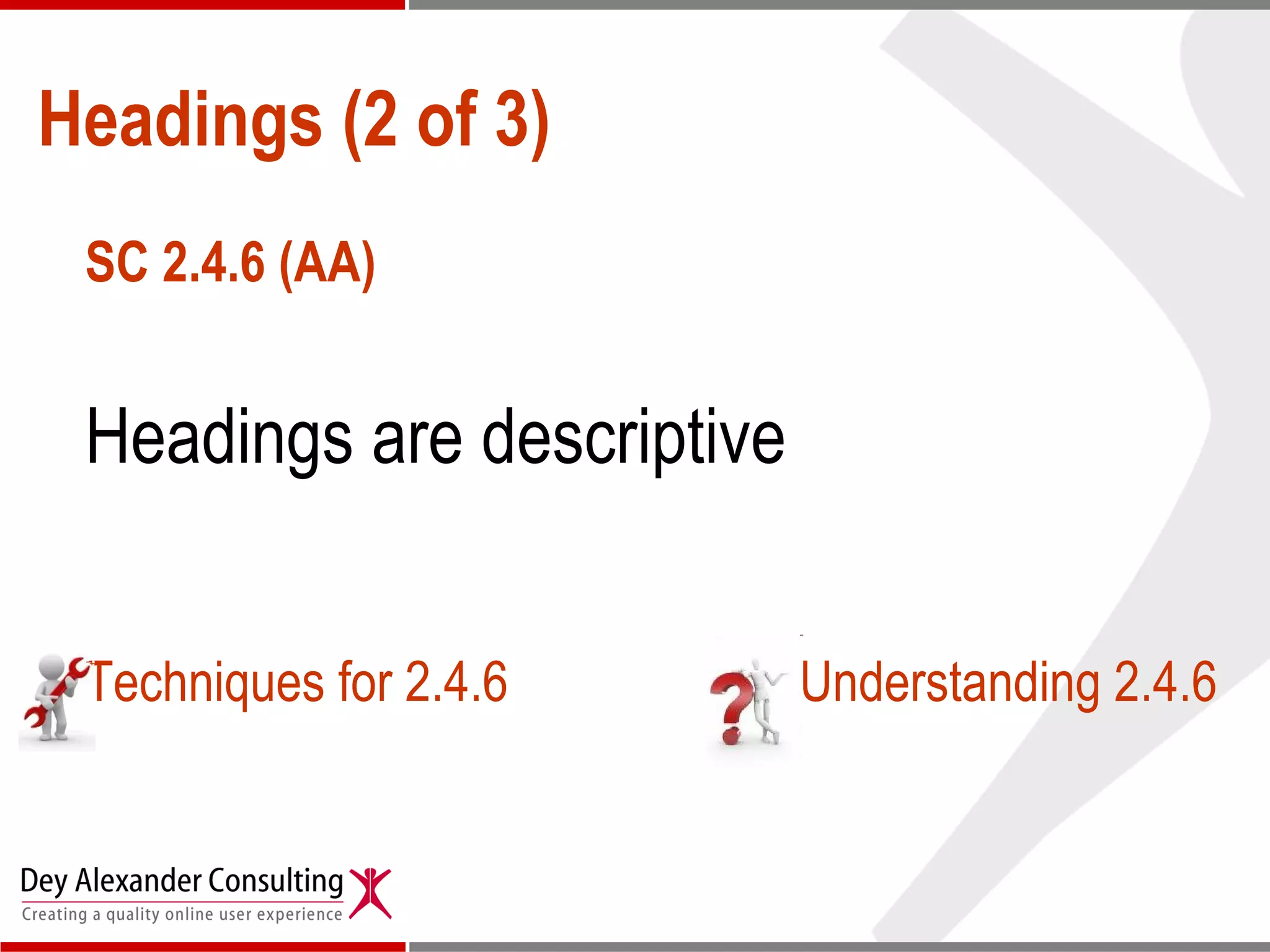 Headings (2 of 3)

SC 2.4.6 (AA)

Headings are descriptive

Techniques for 2.4.6

Understanding 2.4.6

Dey Alexander Consulting
Creating a quality online user experience